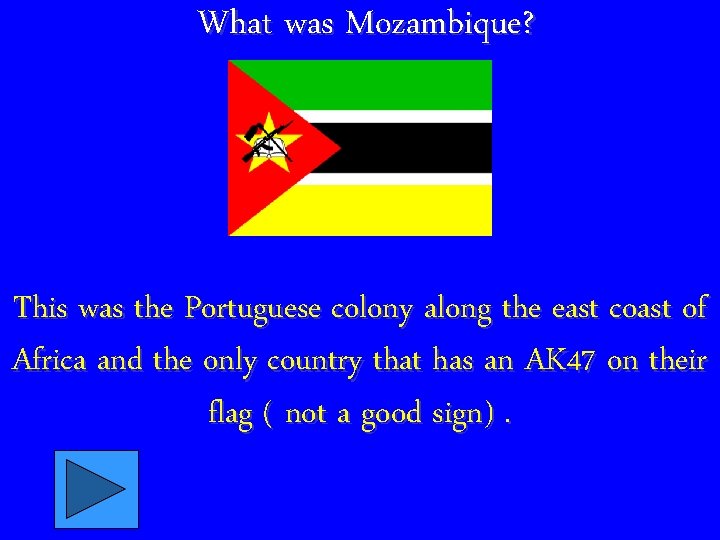 What was Mozambique?

This was the Portuguese colony along the east coast of Africa and the only country that has an AK47 on their flag ( not a good sign) .